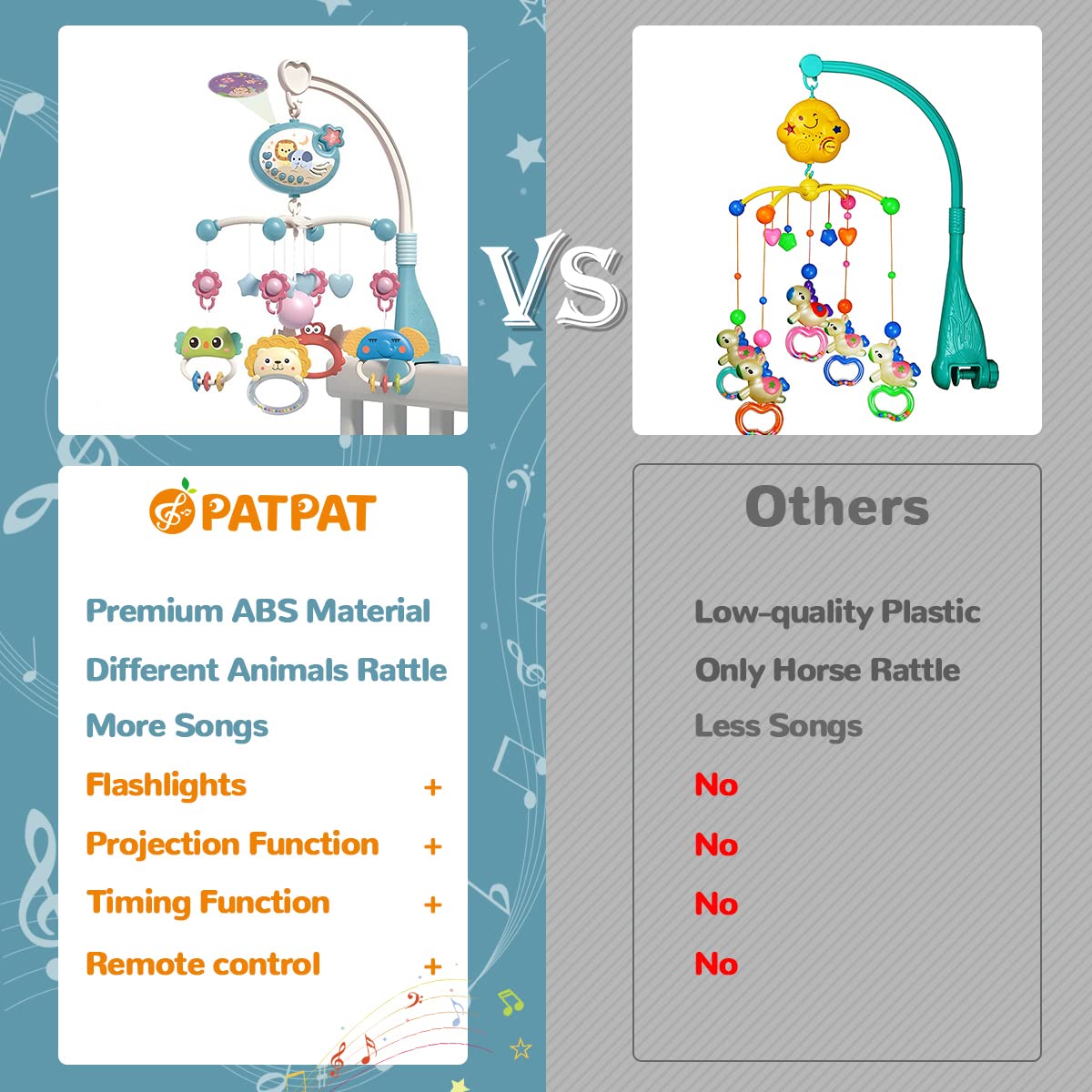 VS

PATPAT

Premium ABS Material
Different Animals Rattle
More Songs
Flashlights +
Projection Function +
Timing Function +
Remote control +

Others

Low-quality Plastic
Only Horse Rattle
Less Songs
No
No
No
No